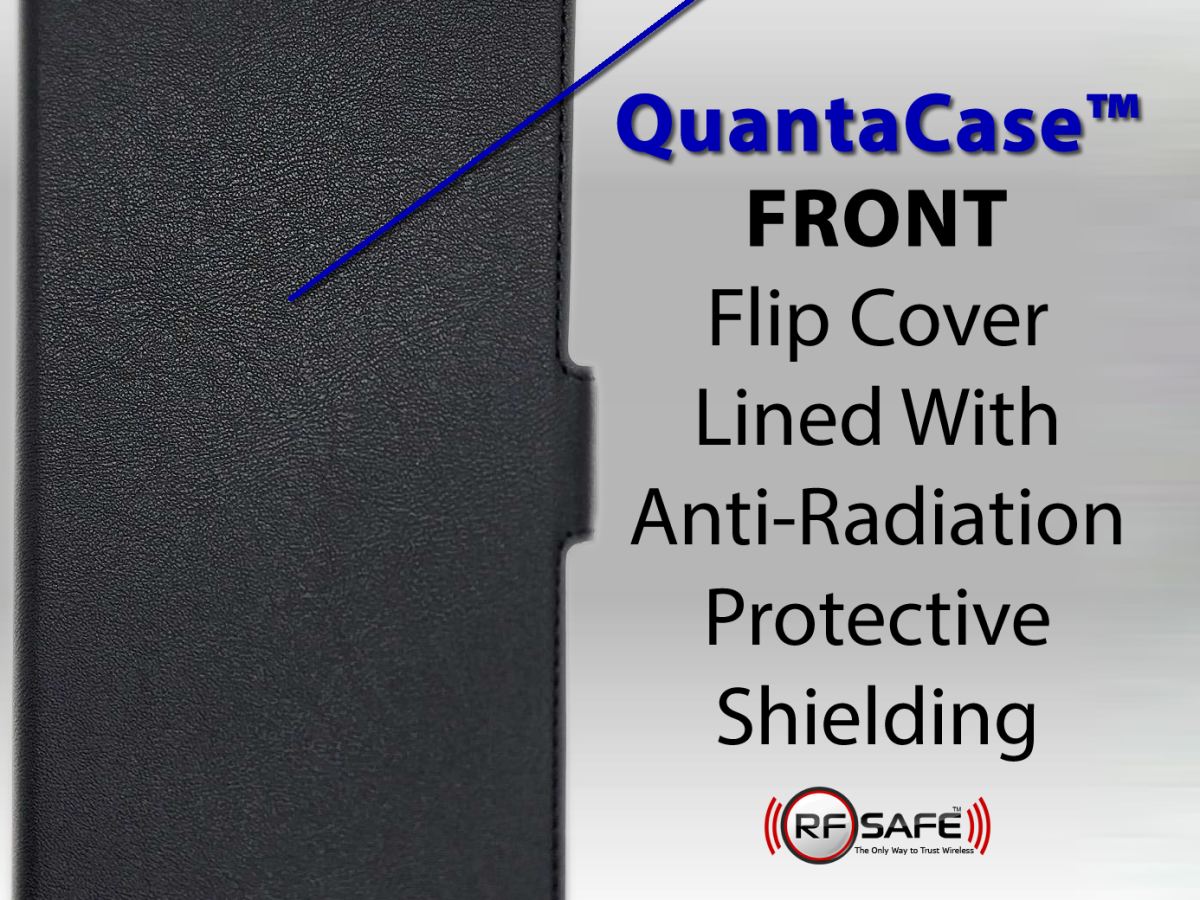 QuantaCase™
FRONT
Flip Cover Lined With Anti-Radiation Protective Shielding

RF SAFE™
The Only Way to Trust Wireless